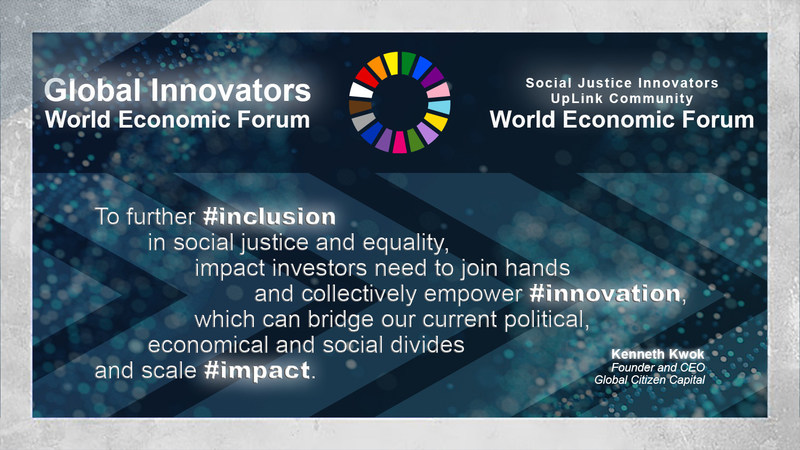 Global Innovators
World Economic Forum

Social Justice Innovators
UpLink Community
World Economic Forum

To further #inclusion in social justice and equality, impact investors need to join hands and collectively empower #innovation, which can bridge our current political, economical and social divides and scale #impact.

Kenneth Kwok
Founder and CEO
Global Citizen Capital